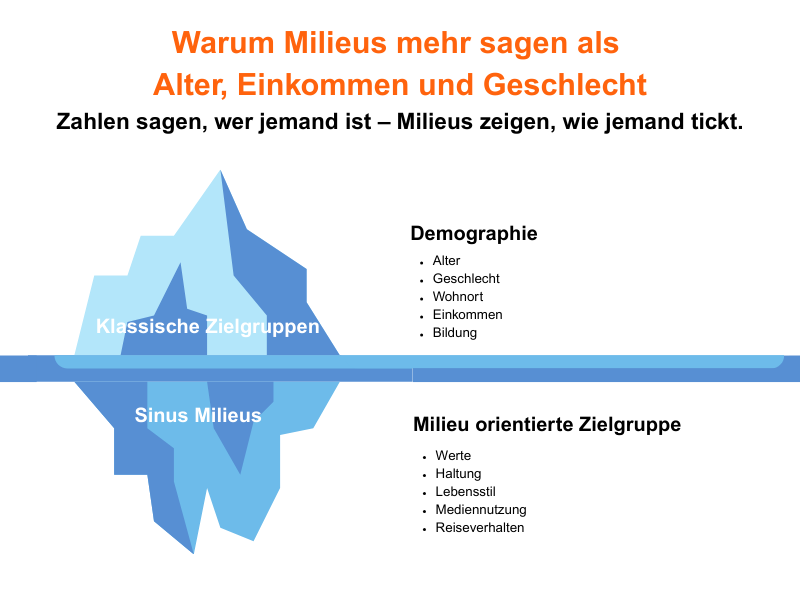 Warum Milieus mehr sagen als Alter, Einkommen und Geschlecht

Zahlen sagen, wer jemand ist – Milieus zeigen, wie jemand tickt.

Klassische Zielgruppen

Demographie

- Alter
- Geschlecht
- Wohnort
- Einkommen
- Bildung

Sinus Milieus

Milieu orientierte Zielgruppe

- Werte
- Haltung
- Lebensstil
- Mediennutzung
- Reiseverhalten